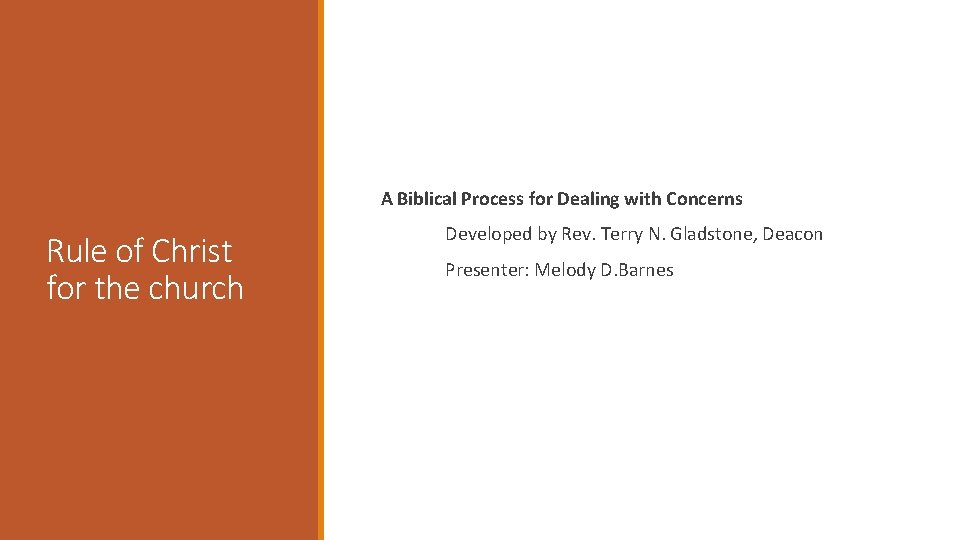 Rule of Christ for the church

A Biblical Process for Dealing with Concerns

Developed by Rev. Terry N. Gladstone, Deacon

Presenter: Melody D.Barnes